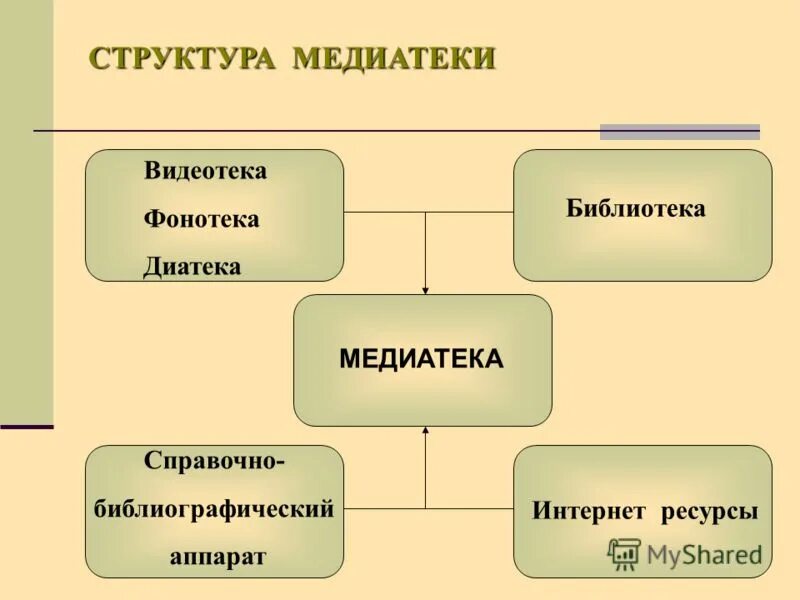 СТРУКТУРА МЕДИАТЕКИ

Видеотека
Фонотека
Диатека

Библиотека

МЕДИАТЕКА

Справочно-библиографический аппарат

Интернет ресурсы

MyShared